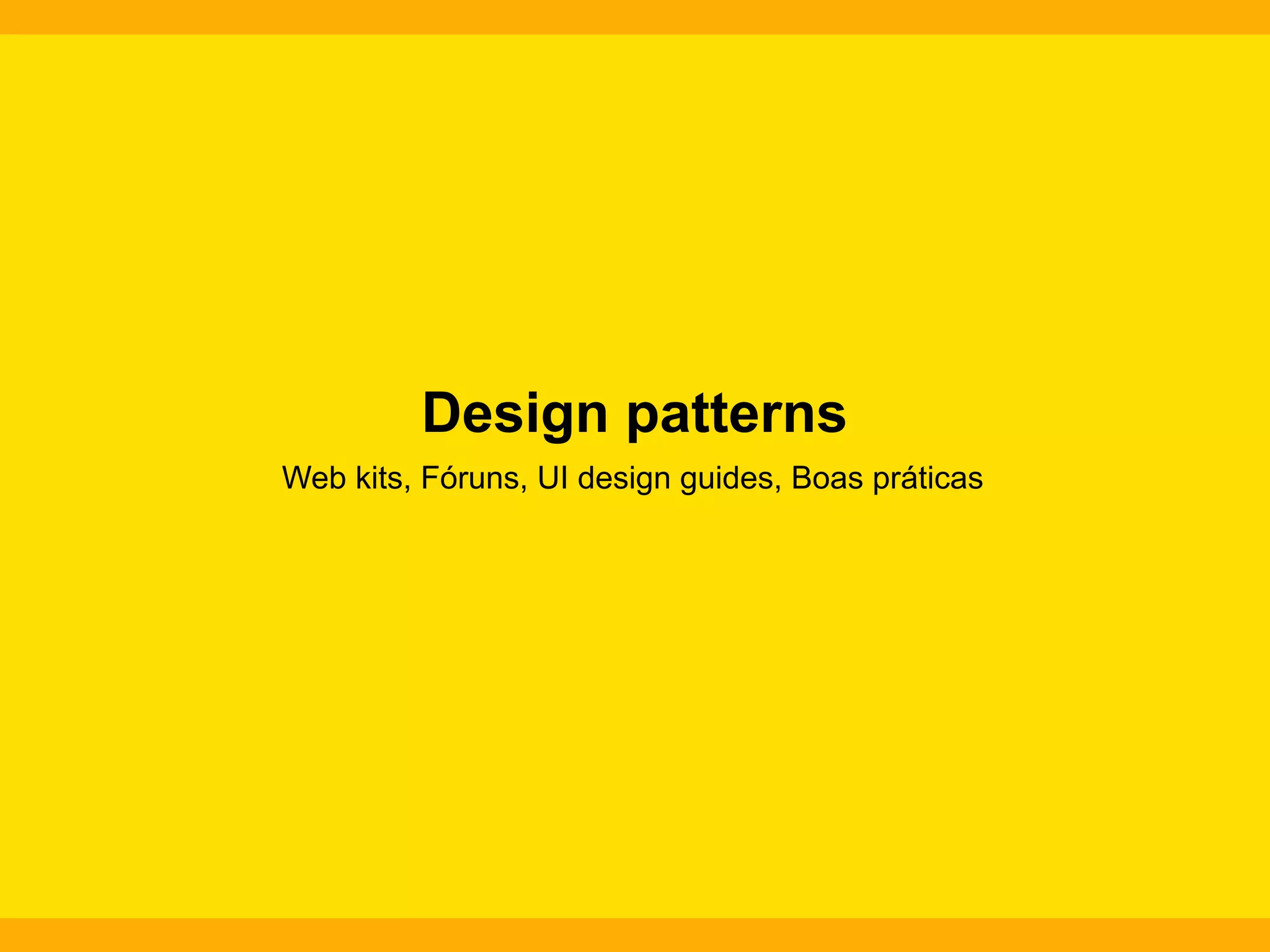 Design patterns

Web kits, Fóruns, UI design guides, Boas práticas